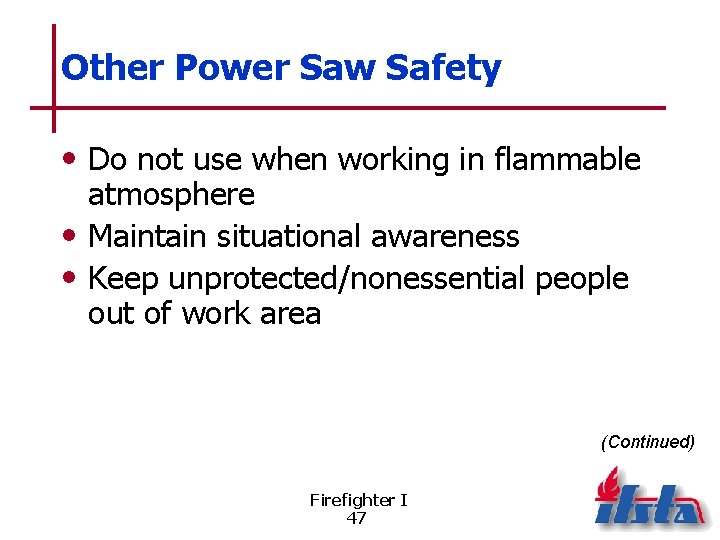 Other Power Saw Safety

• Do not use when working in flammable atmosphere
• Maintain situational awareness
• Keep unprotected/nonessential people out of work area

(Continued)

Firefighter I
47

ifsta